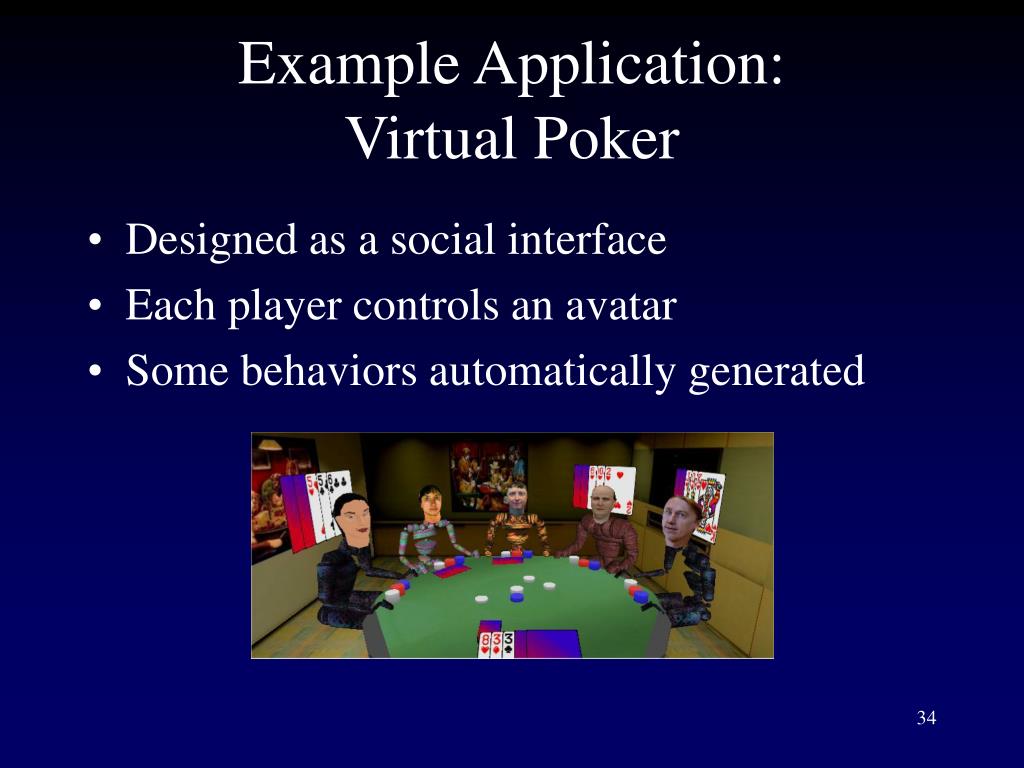 Example Application:
Virtual Poker

• Designed as a social interface
• Each player controls an avatar
• Some behaviors automatically generated

34